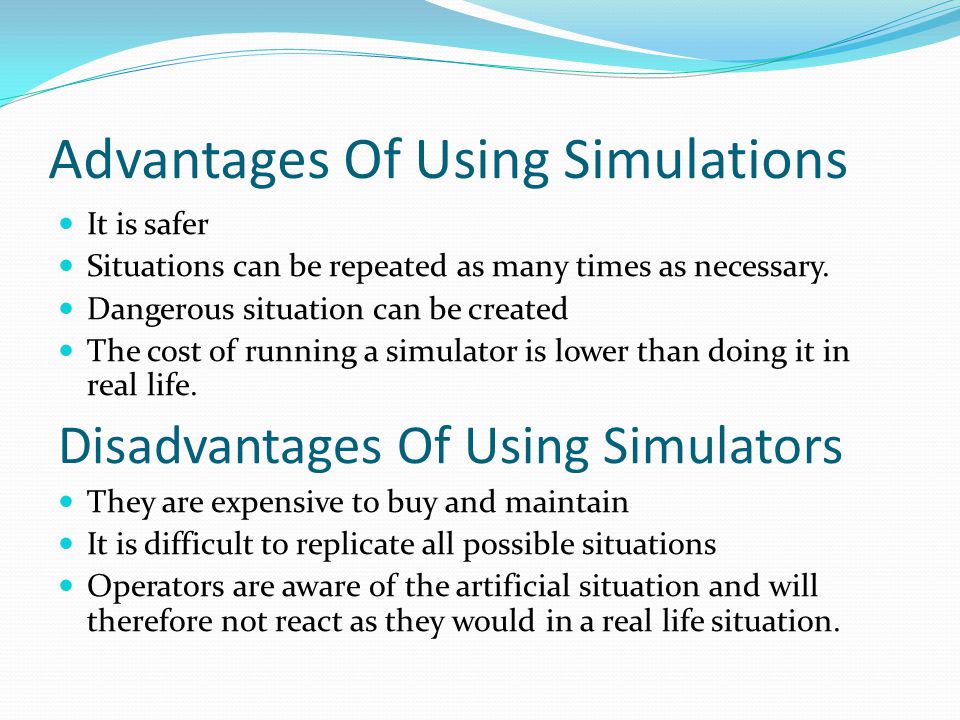 Advantages Of Using Simulations

- It is safer
- Situations can be repeated as many times as necessary.
- Dangerous situation can be created
- The cost of running a simulator is lower than doing it in real life.

Disadvantages Of Using Simulators

- They are expensive to buy and maintain
- It is difficult to replicate all possible situations
- Operators are aware of the artificial situation and will therefore not react as they would in a real life situation.